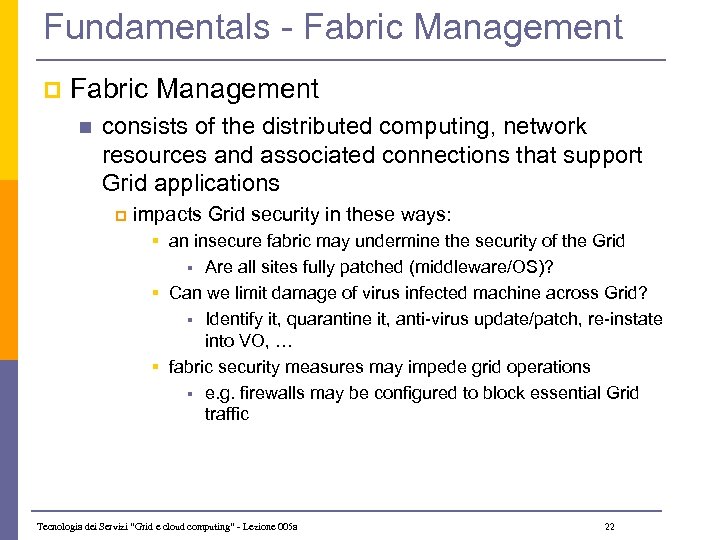 Fundamentals - Fabric Management

Fabric Management

consists of the distributed computing, network resources and associated connections that support Grid applications

impacts Grid security in these ways:

an insecure fabric may undermine the security of the Grid

Are all sites fully patched (middleware/OS)?

Can we limit damage of virus infected machine across Grid?

Identify it, quarantine it, anti-virus update/patch, re-instate into VO, …

fabric security measures may impede grid operations

e.g. firewalls may be configured to block essential Grid traffic

Tecnologie dei Servizi "Grid e cloud computing" - Lezione 005a

22